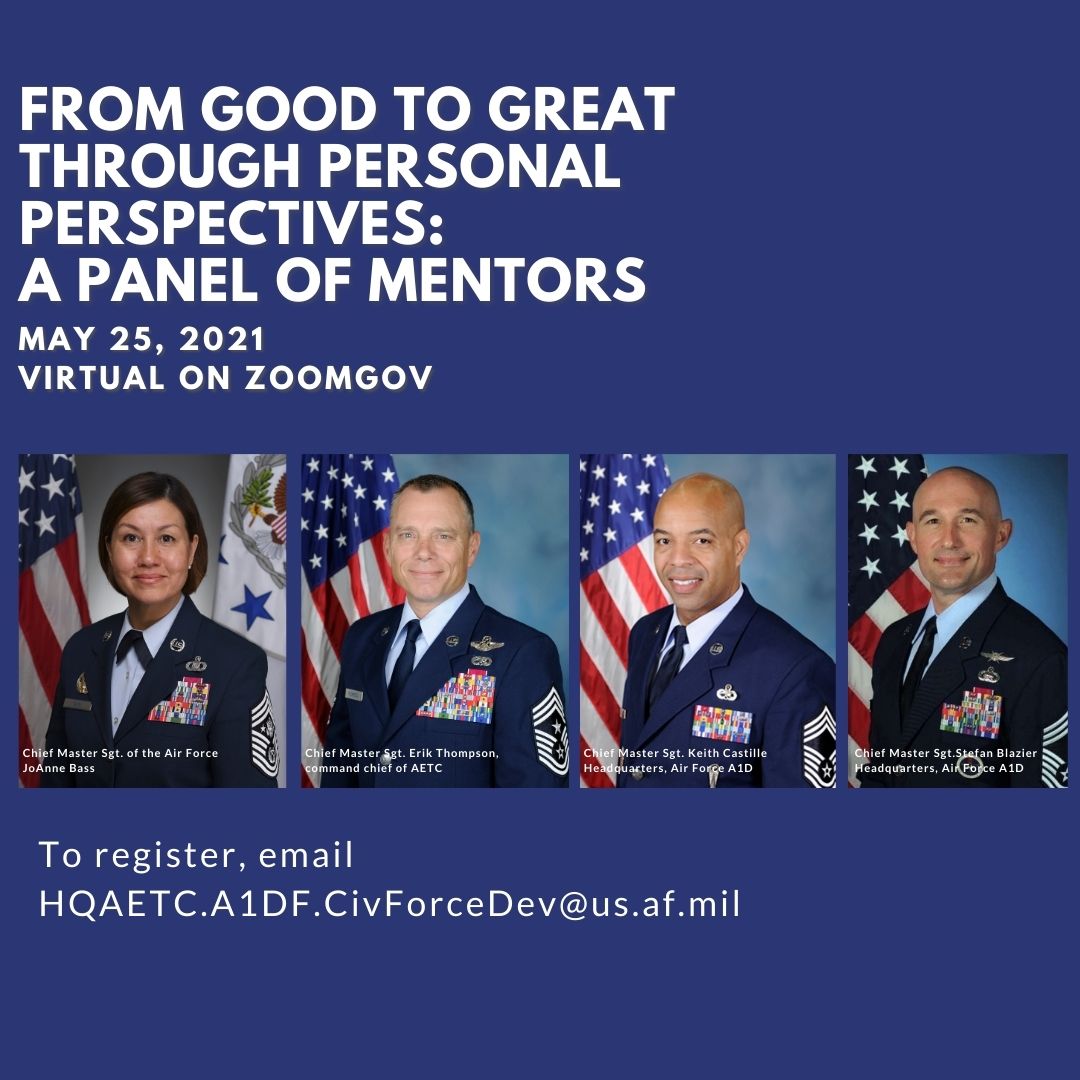 FROM GOOD TO GREAT THROUGH PERSONAL PERSPECTIVES: A PANEL OF MENTORS

MAY 25, 2021
VIRTUAL ON ZOOMGOV

Chief Master Sgt. of the Air Force JoAnne Bass

Chief Master Sgt. Erik Thompson, command chief of AETC

Chief Master Sgt. Keith Castille Headquarters, Air Force A1D

Chief Master Sgt.Stefan Blazier Headquarters, Air Force A1D

To register, email HQAETC.A1DF.CivForceDev@us.af.mil